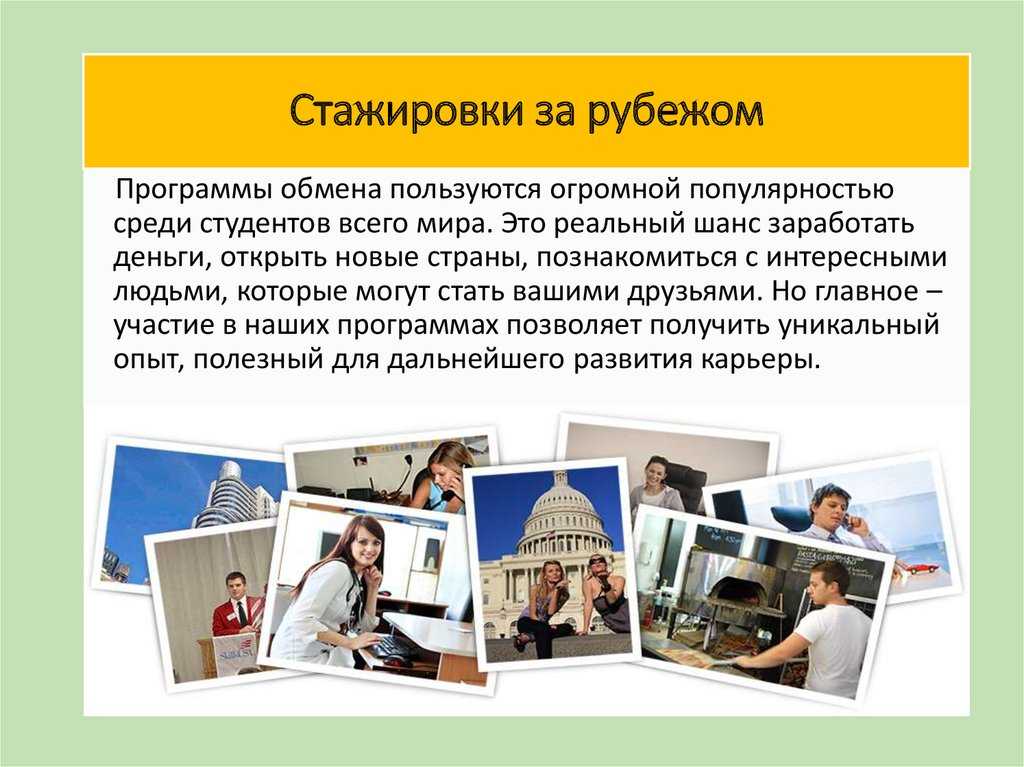 Стажировки за рубежом

Программы обмена пользуются огромной популярностью среди студентов всего мира. Это реальный шанс заработать деньги, открыть новые страны, познакомиться с интересными людьми, которые могут стать вашими друзьями. Но главное – участие в наших программах позволяет получить уникальный опыт, полезный для дальнейшего развития карьеры.